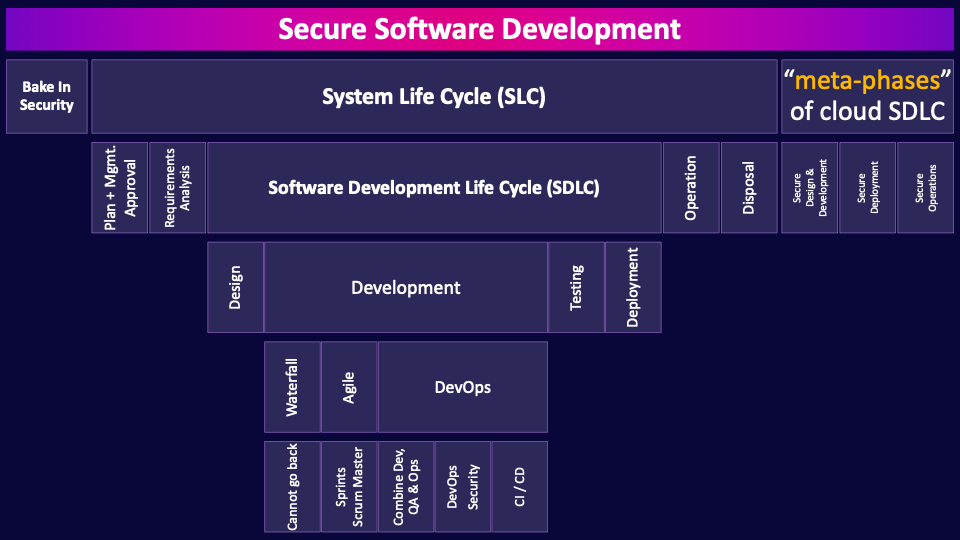 Secure Software Development

Bake In Security

System Life Cycle (SLC)

"meta-phases" of cloud SDLC

Plan + Mgmt. Approval

Requirements Analysis

Software Development Life Cycle (SDLC)

Operation

Disposal

Secure Design & Development

Secure Deployment

Secure Operations

Design

Development

Testing

Deployment

Waterfall

Agile

DevOps

Cannot go back

Sprints Scrum Master

Combine Dev, QA & Ops

DevOps Security

CI / CD